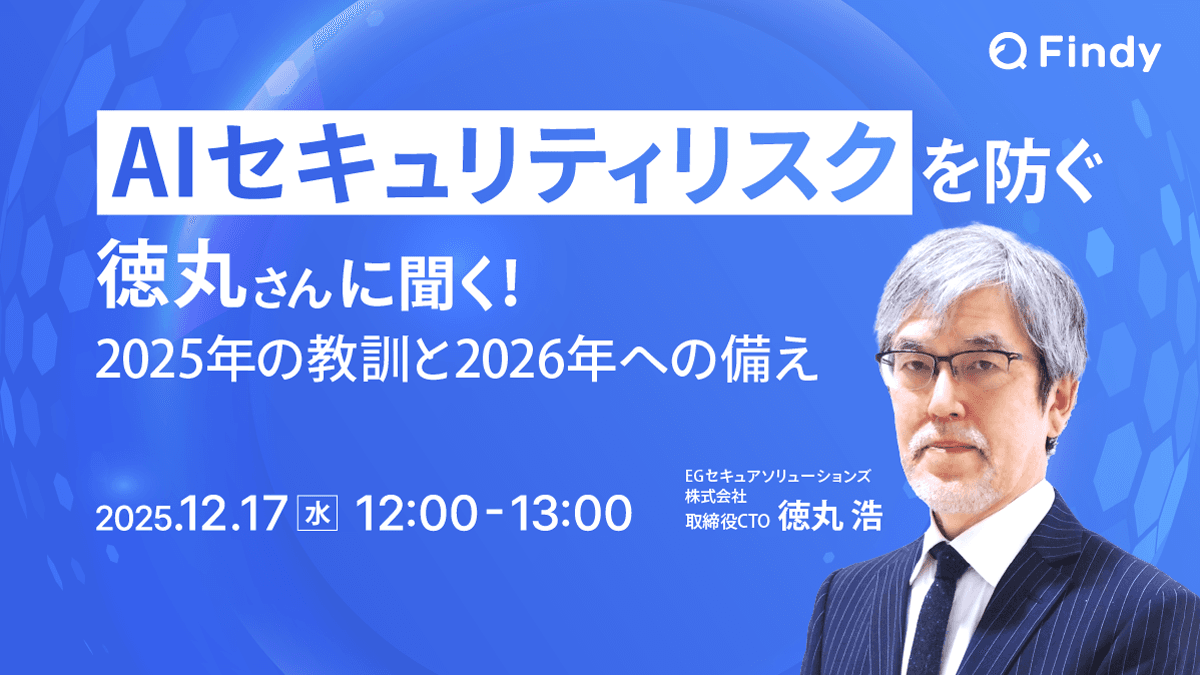 Findy

AIセキュリティリスクを防ぐ

徳丸さんに聞く!
2025年の教訓と2026年への備え

2025.12.17 水 12:00-13:00

EGセキュアソリューションズ株式会社
取締役CTO 徳丸 浩